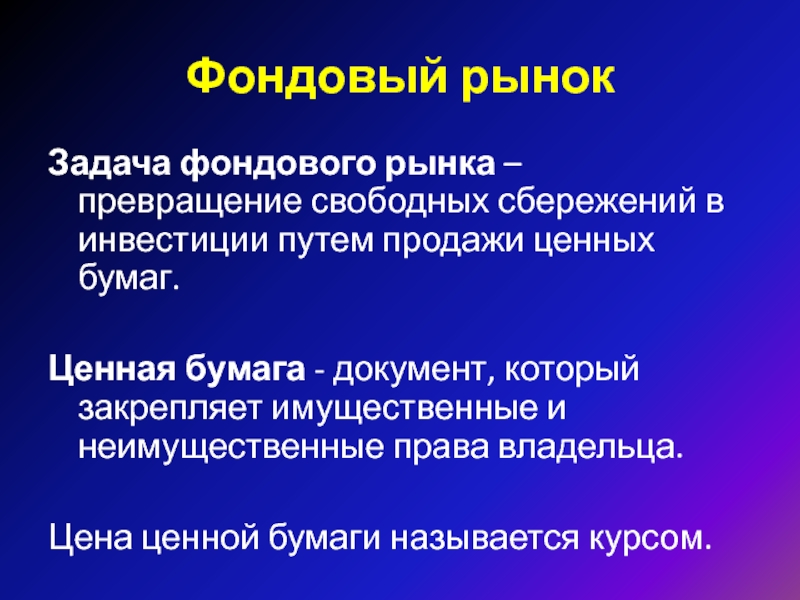 Фондовый рынок

Задача фондового рынка – превращение свободных сбережений в инвестиции путем продажи ценных бумаг.

Ценная бумага - документ, который закрепляет имущественные и неимущественные права владельца.

Цена ценной бумаги называется курсом.